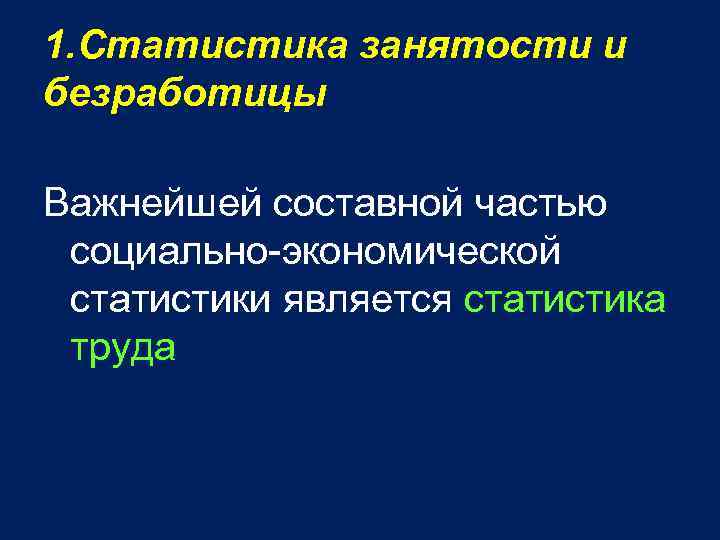 1.Статистика занятости и безработицы

Важнейшей составной частью социально-экономической статистики является статистика труда